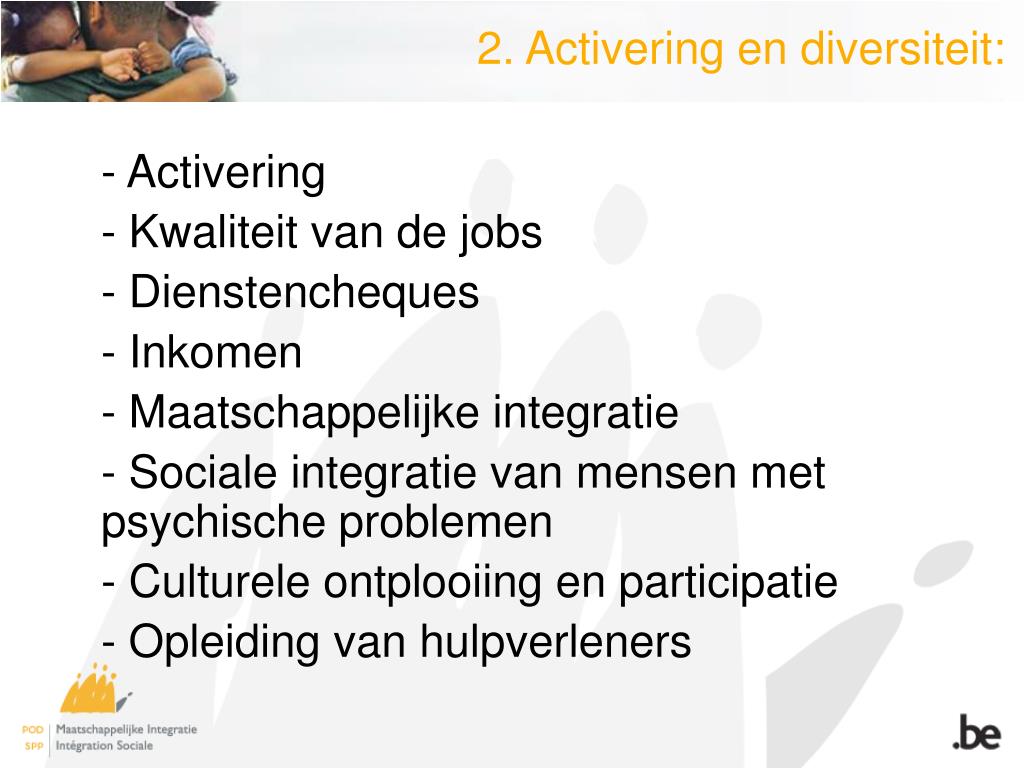 2. Activering en diversiteit:

- Activering
- Kwaliteit van de jobs
- Dienstencheques
- Inkomen
- Maatschappelijke integratie
- Sociale integratie van mensen met psychische problemen
- Culturele ontplooiing en participatie
- Opleiding van hulpverleners

POD SPP Maatschappelijke Integratie Intégration Sociale

.be